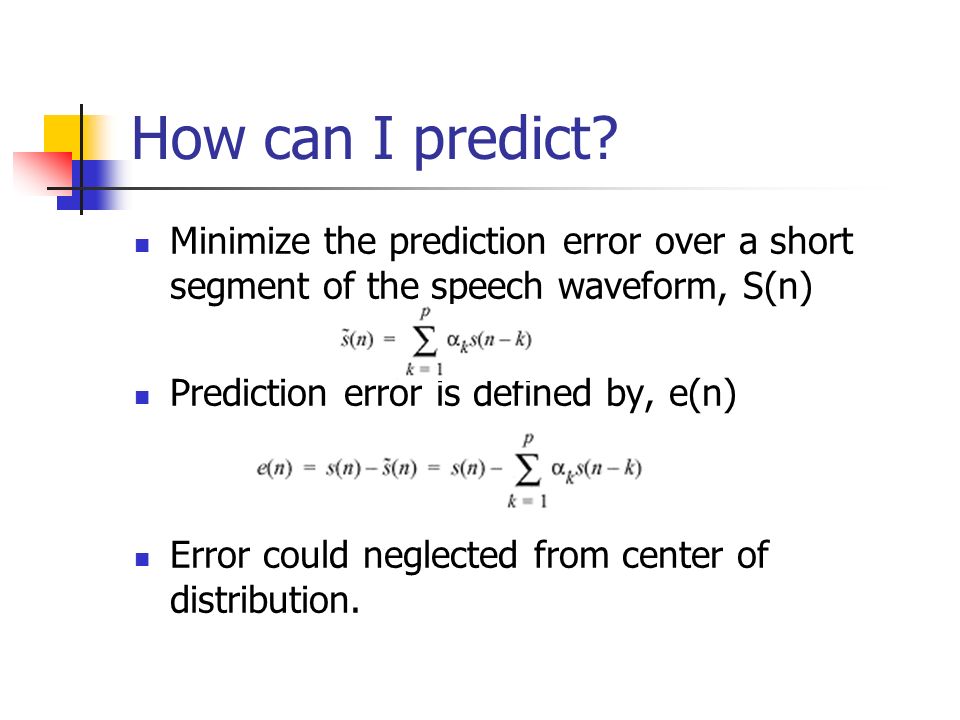 How can I predict?

Minimize the prediction error over a short segment of the speech waveform, S(n)

$\tilde{s}(n) = \sum_{k=1}^{p} \alpha_k s(n-k)$

Prediction error is defined by, e(n)

$e(n) = s(n) - \tilde{s}(n) = s(n) - \sum_{k=1}^{p} \alpha_k s(n-k)$

Error could neglected from center of distribution.